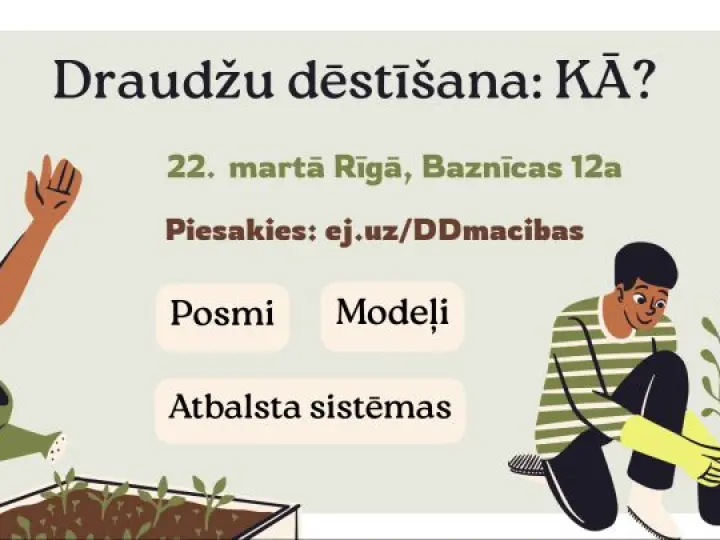 Draudžu dēstīšana: KĀ?

22. martā Rīgā, Baznīcas 12a

Piesakies: ej.uz/DDmacibas

Posmi

Modeļi

Atbalsta sistēmas